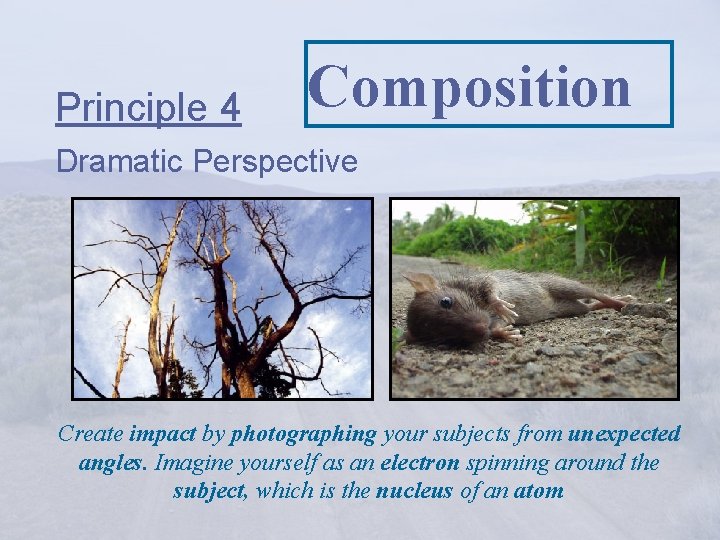 Composition

Principle 4

Dramatic Perspective

Create impact by photographing your subjects from unexpected angles. Imagine yourself as an electron spinning around the subject, which is the nucleus of an atom